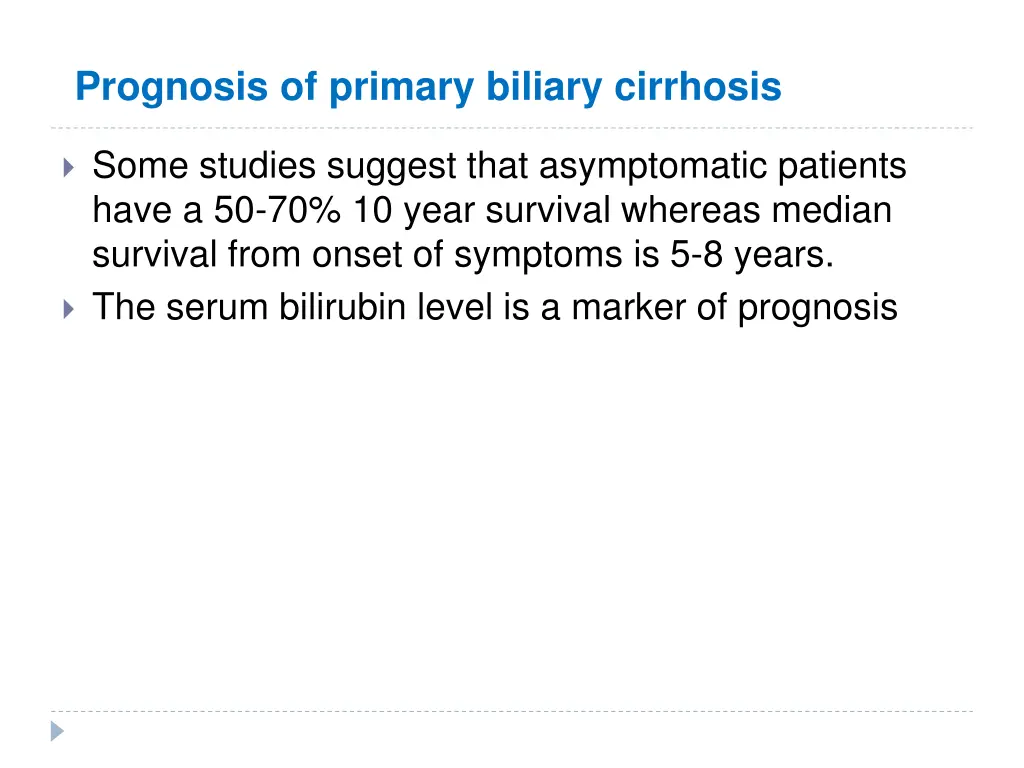 Prognosis of primary biliary cirrhosis

Some studies suggest that asymptomatic patients have a 50-70% 10 year survival whereas median survival from onset of symptoms is 5-8 years.

The serum bilirubin level is a marker of prognosis